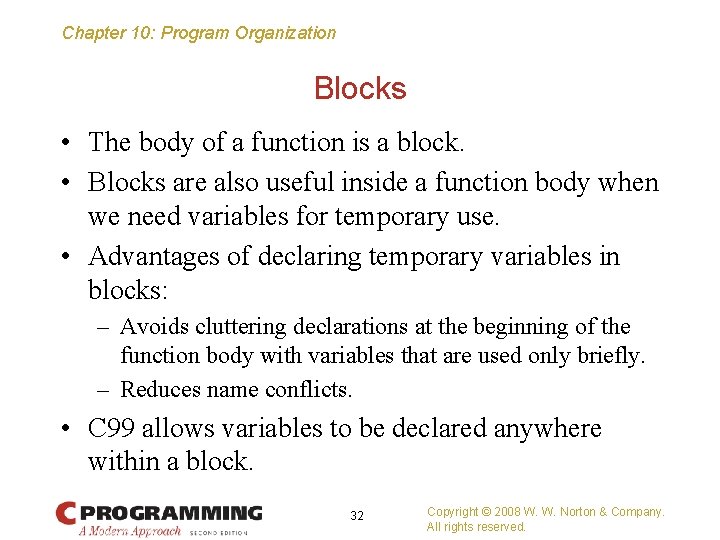 Chapter 10: Program Organization

Blocks

• The body of a function is a block.
• Blocks are also useful inside a function body when we need variables for temporary use.
• Advantages of declaring temporary variables in blocks:
– Avoids cluttering declarations at the beginning of the function body with variables that are used only briefly.
– Reduces name conflicts.
• C99 allows variables to be declared anywhere within a block.

C PROGRAMMING
A Modern Approach SECOND EDITION

32

Copyright © 2008 W. W. Norton & Company.
All rights reserved.